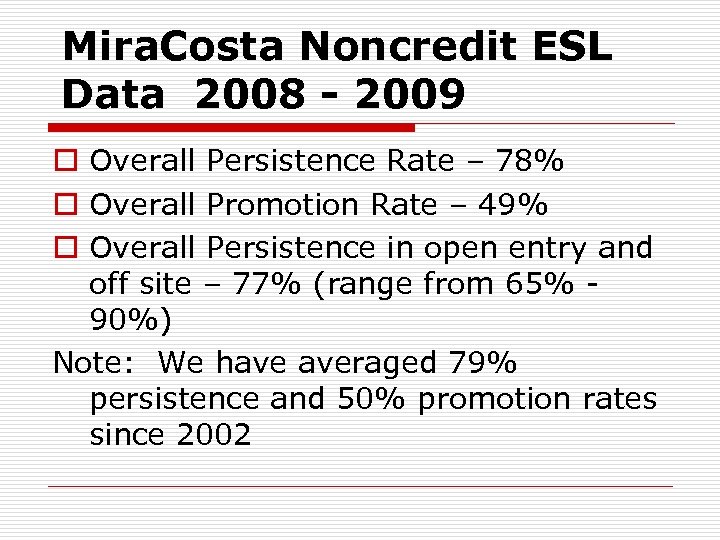 MiraCosta Noncredit ESL Data 2008 - 2009

Overall Persistence Rate – 78%

Overall Promotion Rate – 49%

Overall Persistence in open entry and off site – 77% (range from 65% - 90%)

Note: We have averaged 79% persistence and 50% promotion rates since 2002